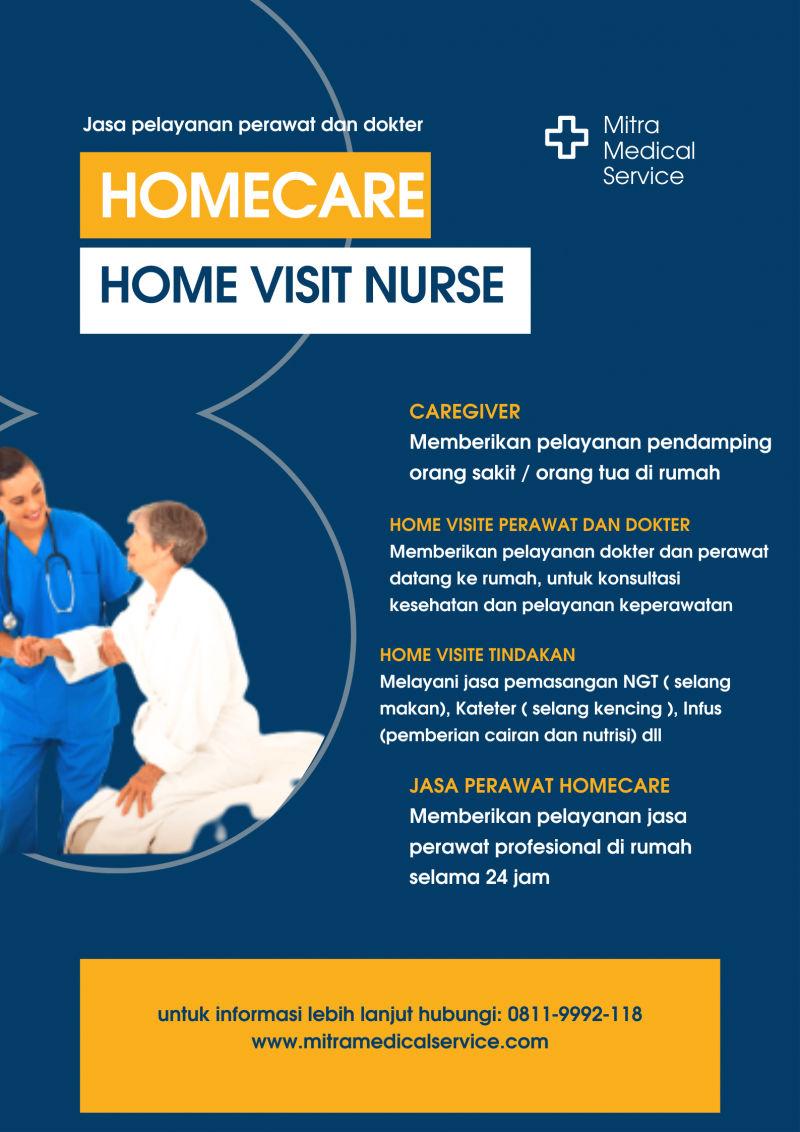 Jasa pelayanan perawat dan dokter

Mitra Medical Service

HOMECARE

HOME VISIT NURSE

CAREGIVER
Memberikan pelayanan pendamping orang sakit / orang tua di rumah

HOME VISITE PERAWAT DAN DOKTER
Memberikan pelayanan dokter dan perawat datang ke rumah, untuk konsultasi kesehatan dan pelayanan keperawatan

HOME VISITE TINDAKAN
Melayani jasa pemasangan NGT ( selang makan), Kateter ( selang kencing ), Infus (pemberian cairan dan nutrisi) dll

JASA PERAWAT HOMECARE
Memberikan pelayanan jasa perawat profesional di rumah selama 24 jam

untuk informasi lebih lanjut hubungi: 0811-9992-118
www.mitramedicalservice.com